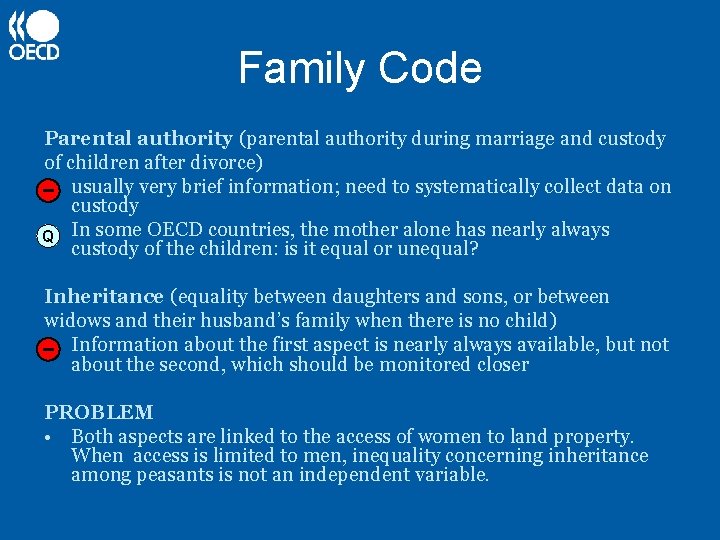 OECD

Family Code

Parental authority (parental authority during marriage and custody of children after divorce)

– usually very brief information; need to systematically collect data on custody

Q In some OECD countries, the mother alone has nearly always custody of the children: is it equal or unequal?

Inheritance (equality between daughters and sons, or between widows and their husband's family when there is no child)

– Information about the first aspect is nearly always available, but not about the second, which should be monitored closer

PROBLEM

• Both aspects are linked to the access of women to land property. When access is limited to men, inequality concerning inheritance among peasants is not an independent variable.